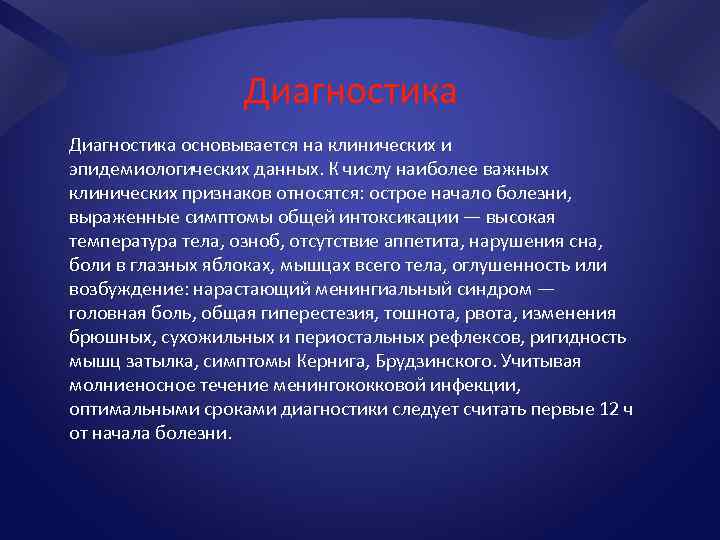 Диагностика

Диагностика основывается на клинических и эпидемиологических данных. К числу наиболее важных клинических признаков относятся: острое начало болезни, выраженные симптомы общей интоксикации — высокая температура тела, озноб, отсутствие аппетита, нарушения сна, боли в глазных яблоках, мышцах всего тела, оглушенность или возбуждение: нарастающий менингиальный синдром — головная боль, общая гиперестезия, тошнота, рвота, изменения брюшных, сухожильных и периостальных рефлексов, ригидность мышц затылка, симптомы Кернига, Брудзинского. Учитывая молниеносное течение менингококковой инфекции, оптимальными сроками диагностики следует считать первые 12 ч от начала болезни.